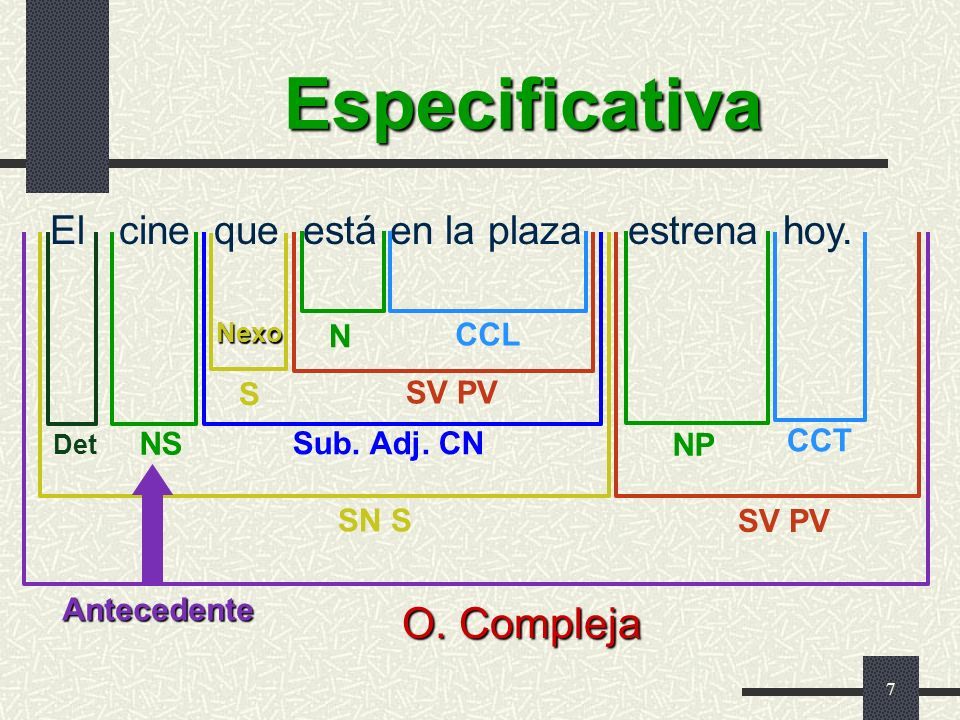 Especificativa

El cine que está en la plaza estrena hoy.

Nexo N CCL

S SV PV

Det NS Sub. Adj. CN NP CCT

SN S SV PV

Antecedente

O. Compleja

7